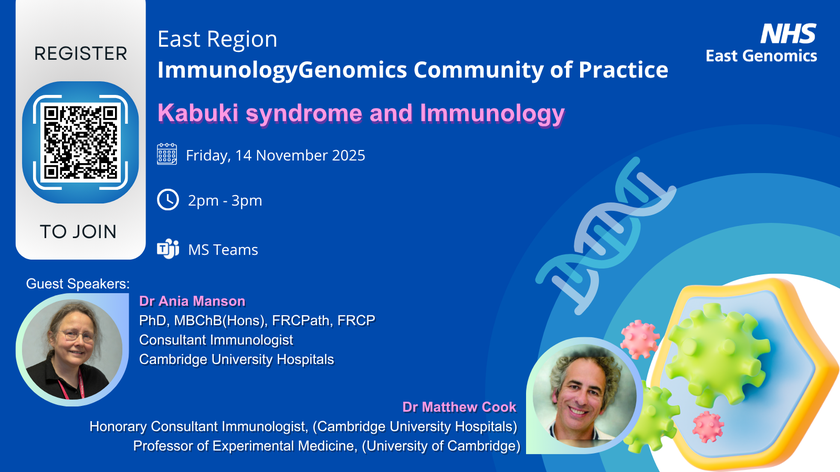 REGISTER

TO JOIN

East Region
ImmunologyGenomics Community of Practice

NHS
East Genomics

Kabuki syndrome and Immunology

Friday, 14 November 2025

2pm - 3pm

MS Teams

Guest Speakers:

Dr Ania Manson
PhD, MBChB(Hons), FRCPath, FRCP
Consultant Immunologist
Cambridge University Hospitals

Dr Matthew Cook
Honorary Consultant Immunologist, (Cambridge University Hospitals)
Professor of Experimental Medicine, (University of Cambridge)